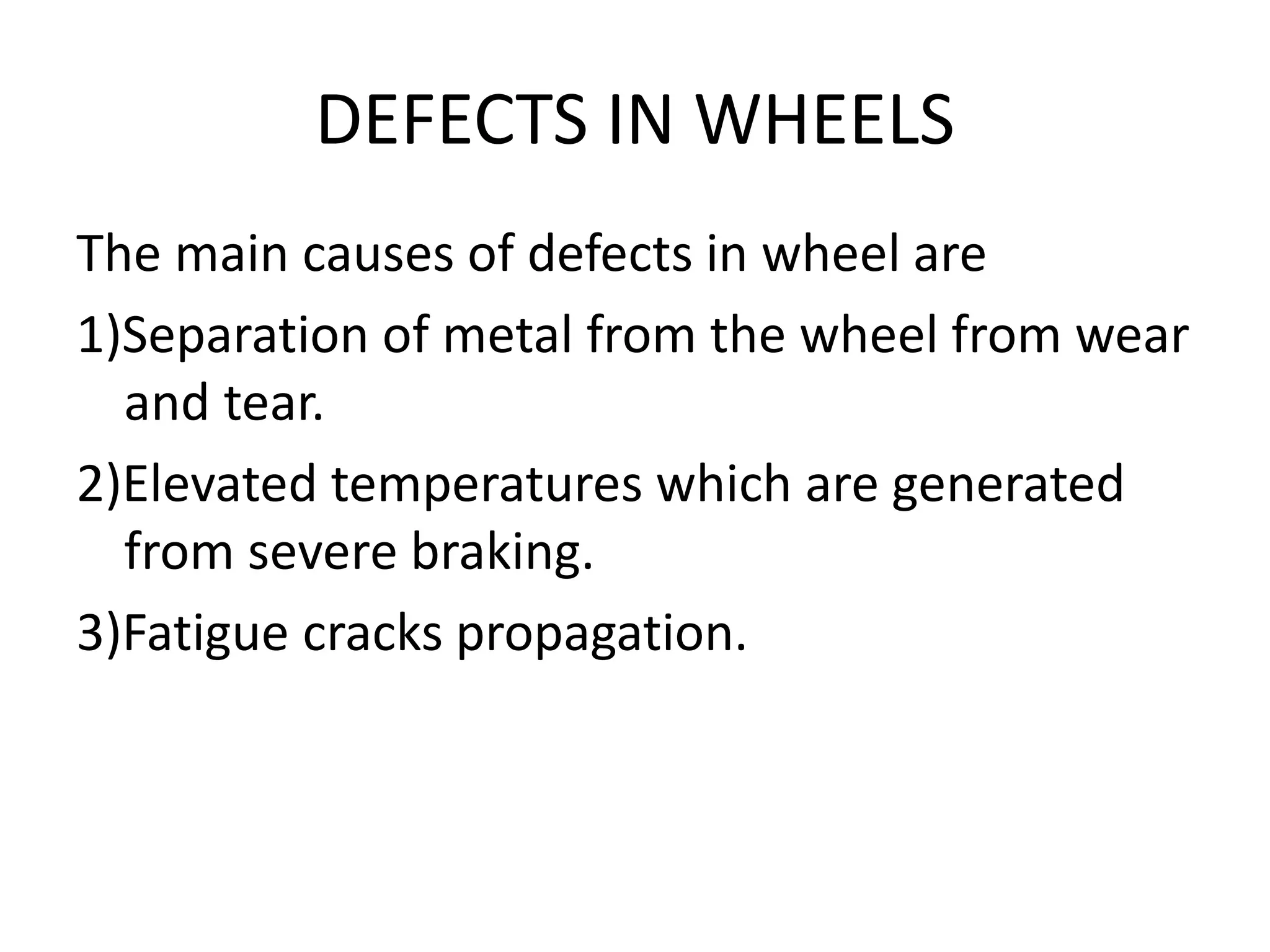 DEFECTS IN WHEELS

The main causes of defects in wheel are

1)Separation of metal from the wheel from wear and tear.

2)Elevated temperatures which are generated from severe braking.

3)Fatigue cracks propagation.